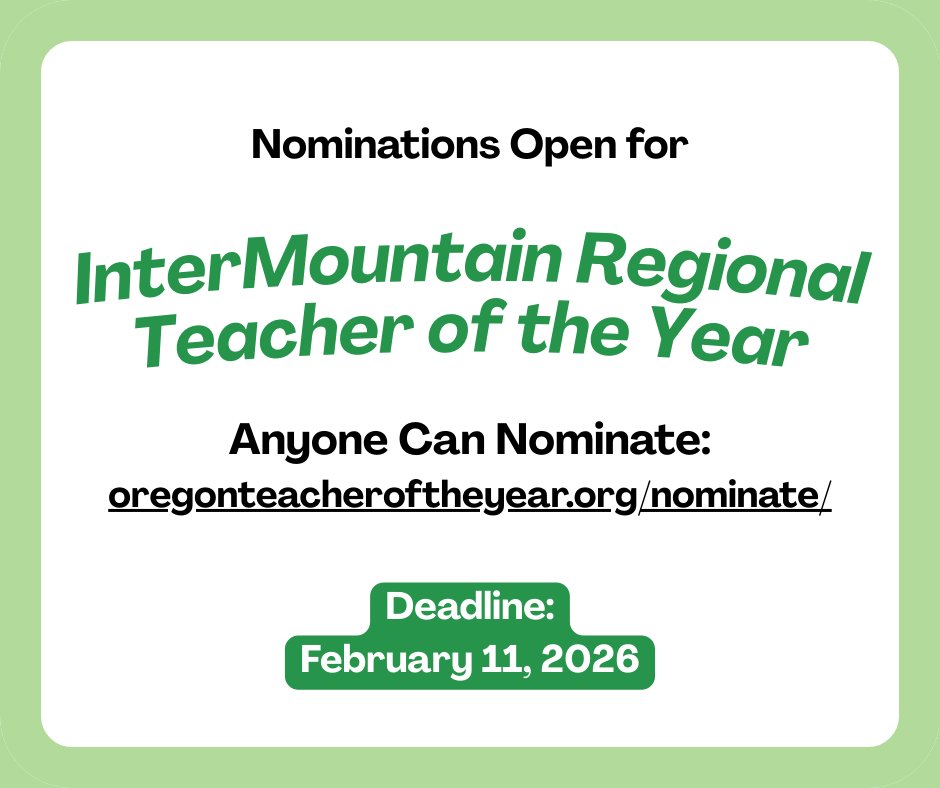 Nominations Open for

InterMountain Regional Teacher of the Year

Anyone Can Nominate:
oregonteacheroftheyear.org/nominate/

Deadline:
February 11, 2026